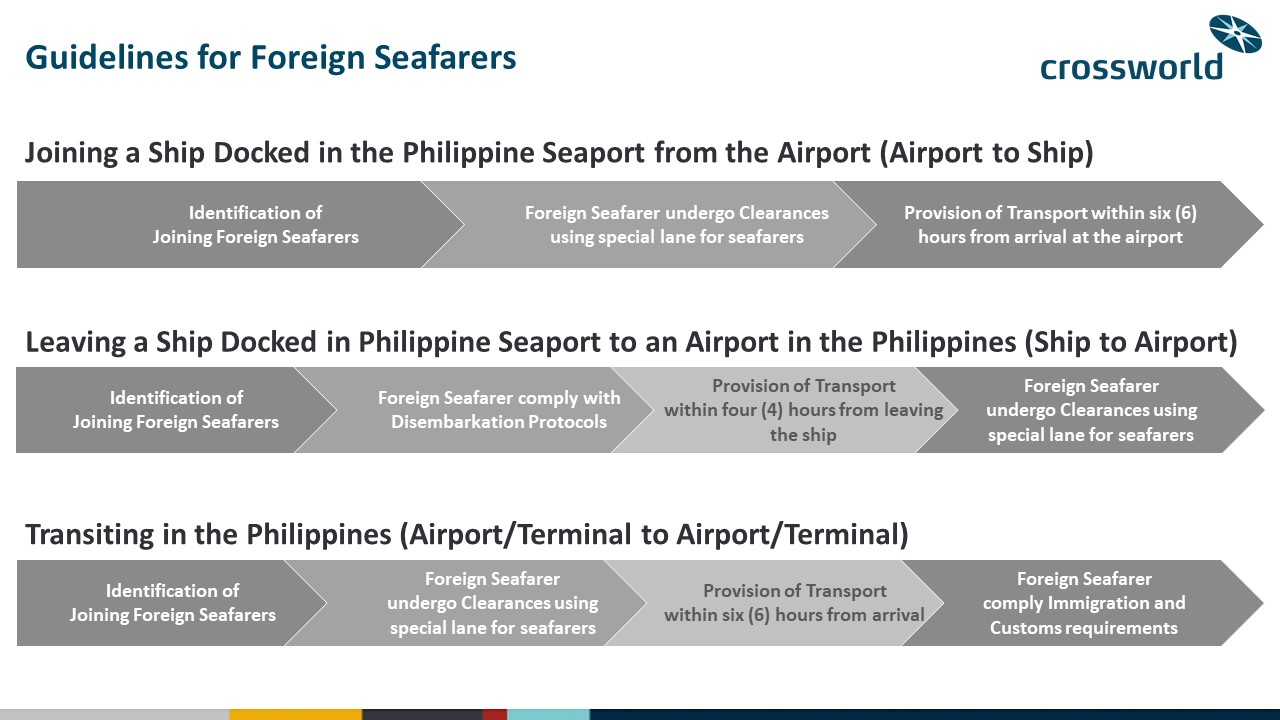 Guidelines for Foreign Seafarers

crossworld

Joining a Ship Docked in the Philippine Seaport from the Airport (Airport to Ship)

Identification of Joining Foreign Seafarers

Foreign Seafarer undergo Clearances using special lane for seafarers

Provision of Transport within six (6) hours from arrival at the airport

Leaving a Ship Docked in Philippine Seaport to an Airport in the Philippines (Ship to Airport)

Identification of Joining Foreign Seafarers

Foreign Seafarer comply with Disembarkation Protocols

Provision of Transport within four (4) hours from leaving the ship

Foreign Seafarer undergo Clearances using special lane for seafarers

Transiting in the Philippines (Airport/Terminal to Airport/Terminal)

Identification of Joining Foreign Seafarers

Foreign Seafarer undergo Clearances using special lane for seafarers

Provision of Transport within six (6) hours from arrival

Foreign Seafarer comply Immigration and Customs requirements